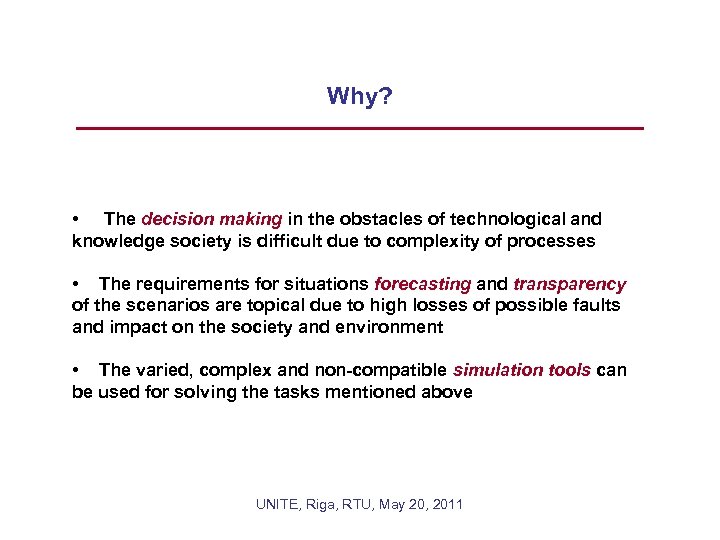 Why?

• The decision making in the obstacles of technological and knowledge society is difficult due to complexity of processes

• The requirements for situations forecasting and transparency of the scenarios are topical due to high losses of possible faults and impact on the society and environment

• The varied, complex and non-compatible simulation tools can be used for solving the tasks mentioned above

UNITE, Riga, RTU, May 20, 2011